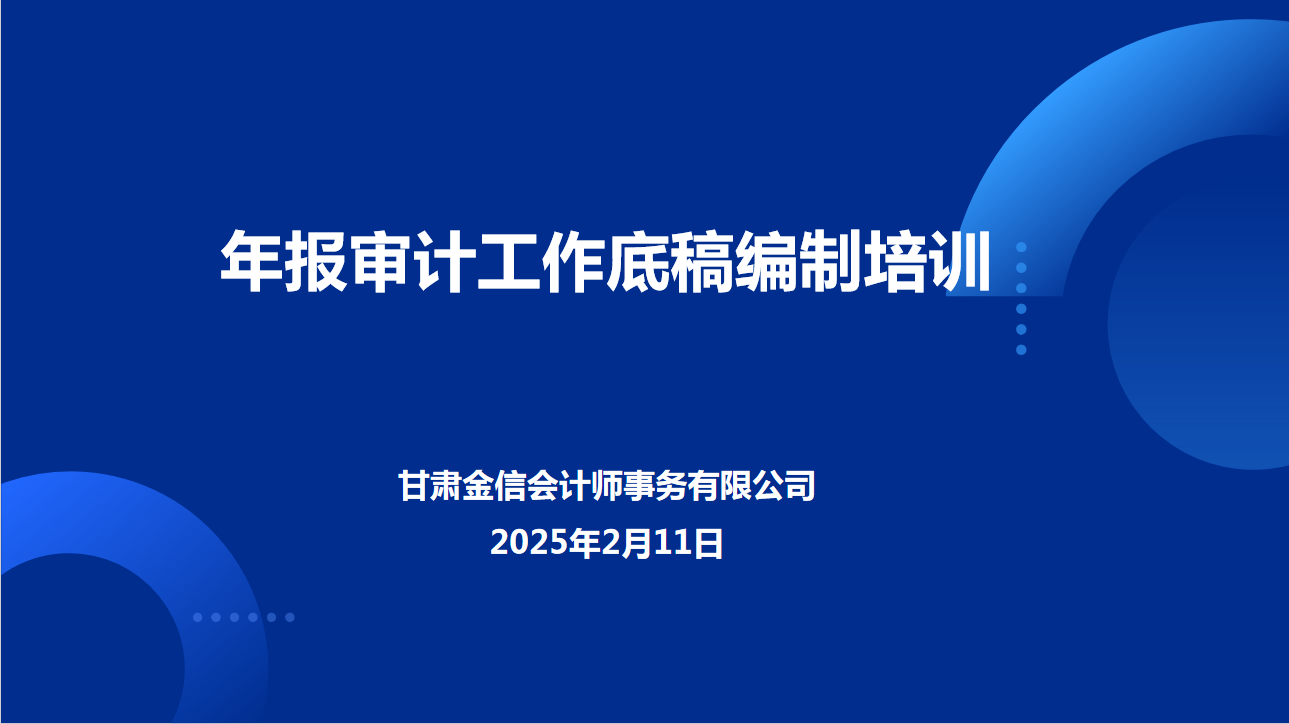 年报审计工作底稿编制培训

甘肃金信会计师事务有限公司
2025年2月11日